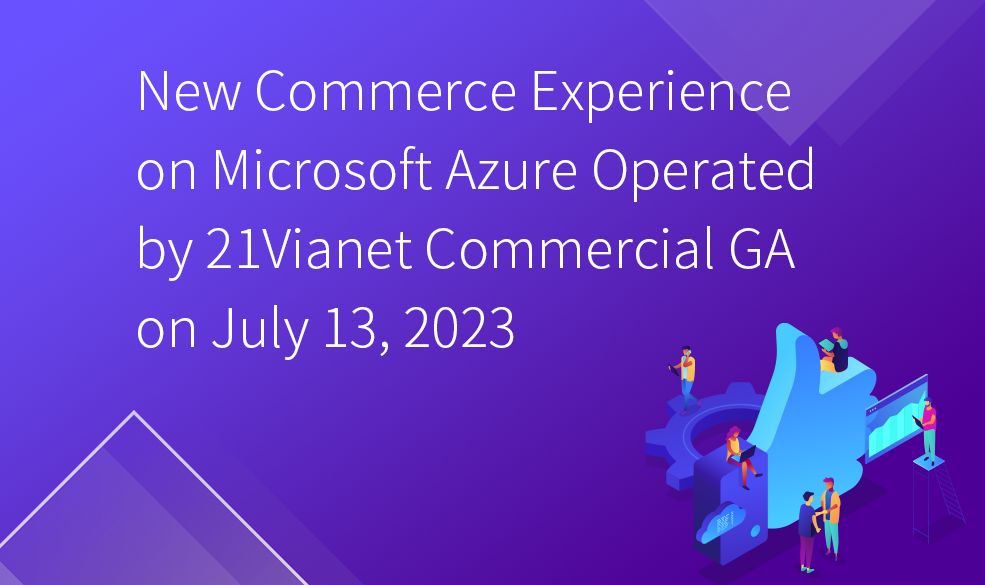 New Commerce Experience on Microsoft Azure Operated by 21Vianet Commercial GA on July 13, 2023